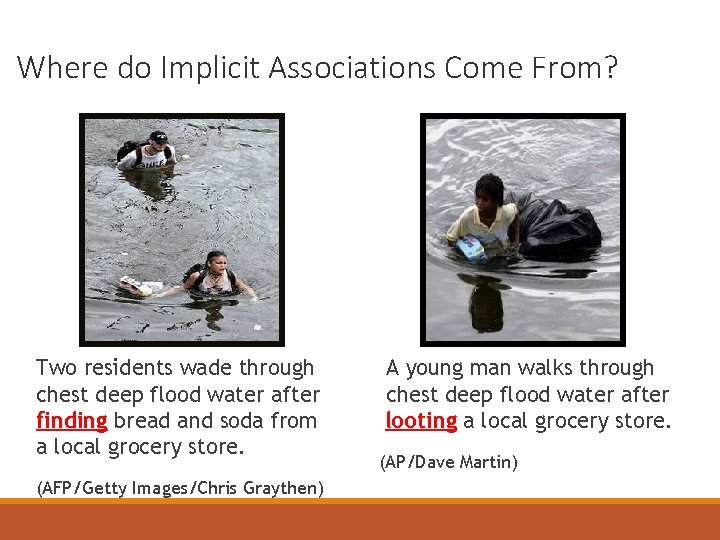 Where do Implicit Associations Come From?

Two residents wade through chest deep flood water after finding bread and soda from a local grocery store.

(AFP/Getty Images/Chris Graythen)

A young man walks through chest deep flood water after looting a local grocery store.

(AP/Dave Martin)